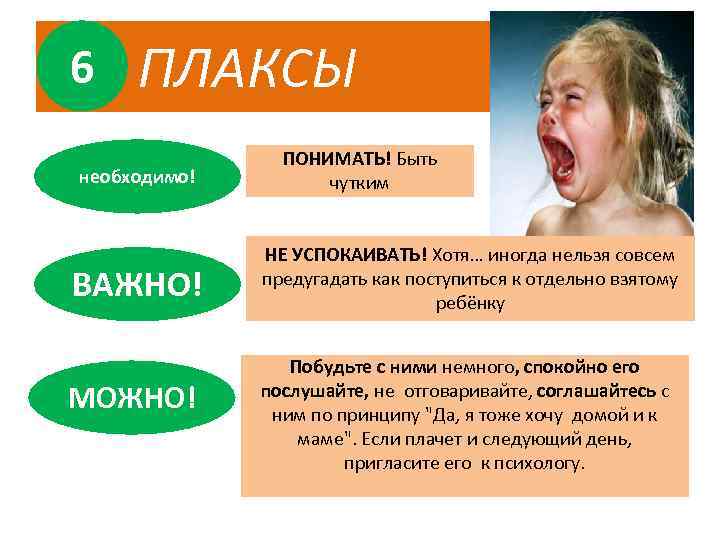 6 ПЛАКСЫ

необходимо!

ПОНИМАТЬ! Быть чутким

ВАЖНО!

НЕ УСПОКАИВАТЬ! Хотя… иногда нельзя совсем предугадать как поступиться к отдельно взятому ребёнку

МОЖНО!

Побудьте с ними немного, спокойно его послушайте, не отговаривайте, соглашайтесь с ним по принципу "Да, я тоже хочу домой и к маме". Если плачет и следующий день, пригласите его к психологу.